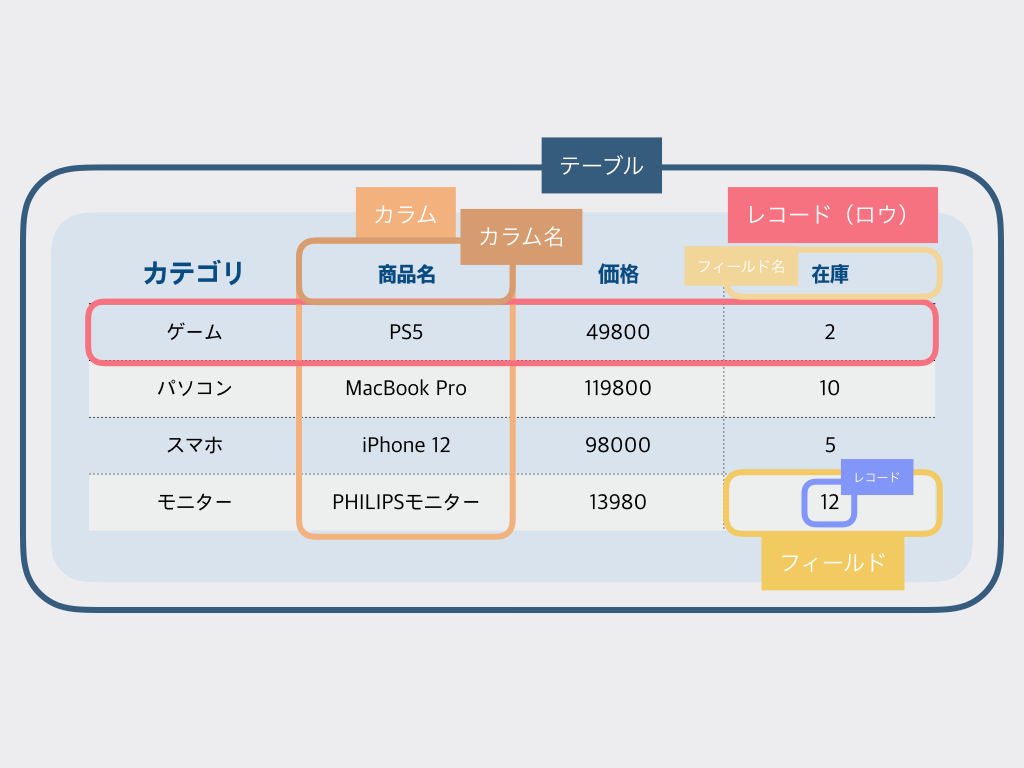 テーブル

カラム

カラム名

レコード（ロウ）

フィールド名

| カテゴリ | 商品名 | 価格 | 在庫 |
|---|---|---|---|
| ゲーム | PS5 | 49800 | 2 |
| パソコン | MacBook Pro | 119800 | 10 |
| スマホ | iPhone 12 | 98000 | 5 |
| モニター | PHILIPSモニター | 13980 | 12 |

レコード

フィールド